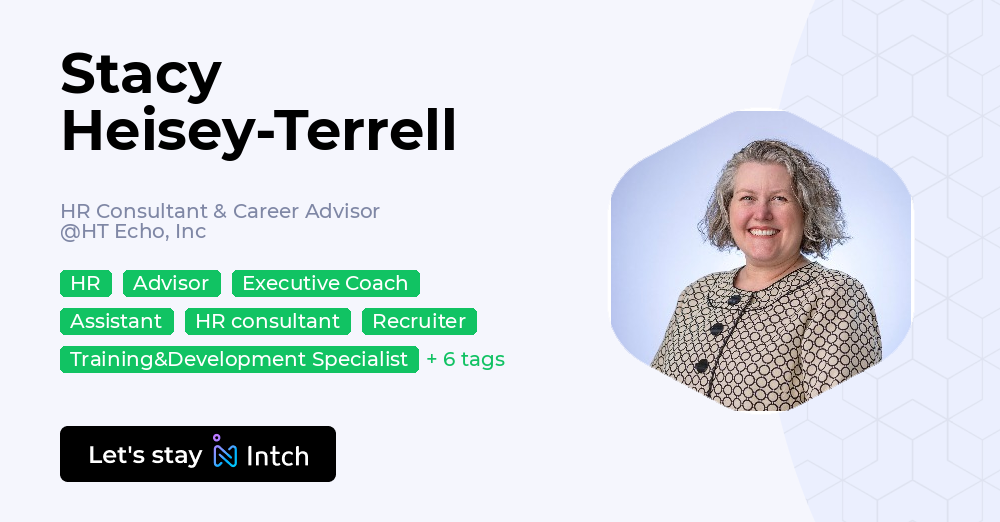 Stacy Heisey-Terrell

HR Consultant & Career Advisor
@HT Echo, Inc

HR Advisor Executive Coach

Assistant HR consultant Recruiter

Training&Development Specialist + 6 tags

Let's stay Intch